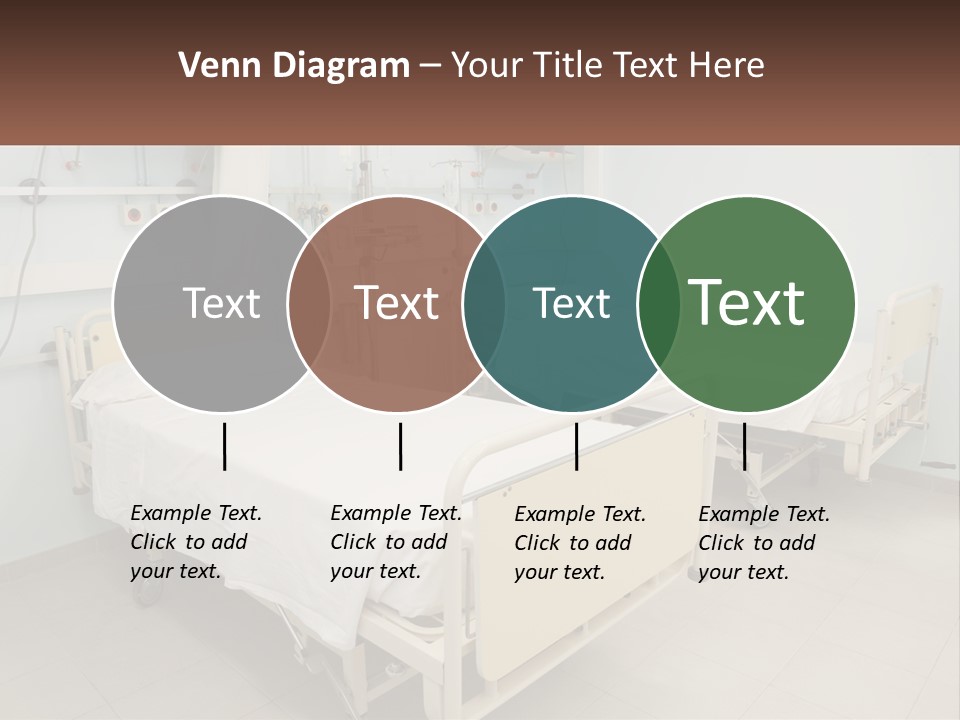 Venn Diagram – Your Title Text Here

Text

Text

Text

Text

Example Text. Click to add your text.

Example Text. Click to add your text.

Example Text. Click to add your text.

Example Text. Click to add your text.